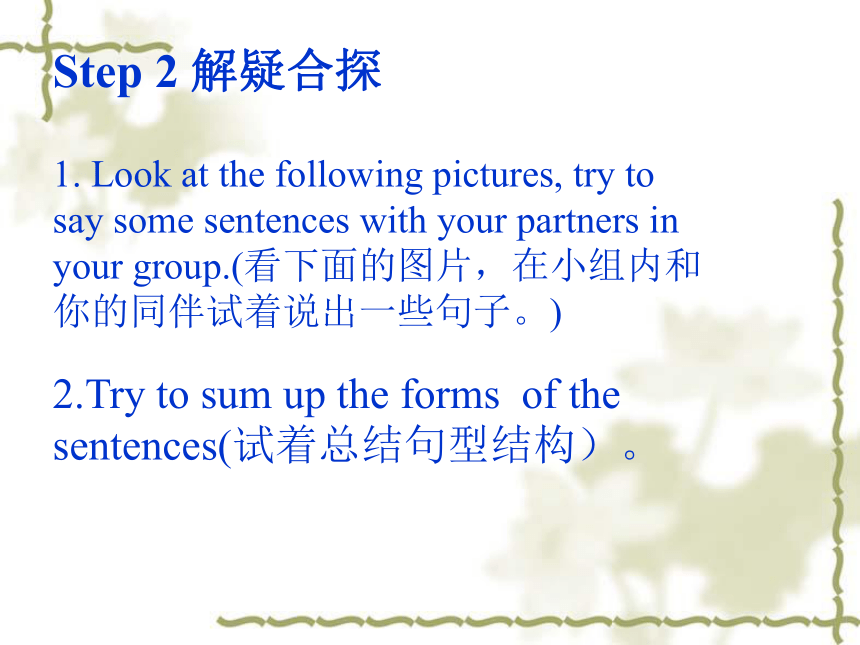 Step 2 解疑合探

1. Look at the following pictures, try to say some sentences with your partners in your group.(看下面的图片，在小组内和你的同伴试着说出一些句子。)

2.Try to sum up the forms of the sentences(试着总结句型结构）。